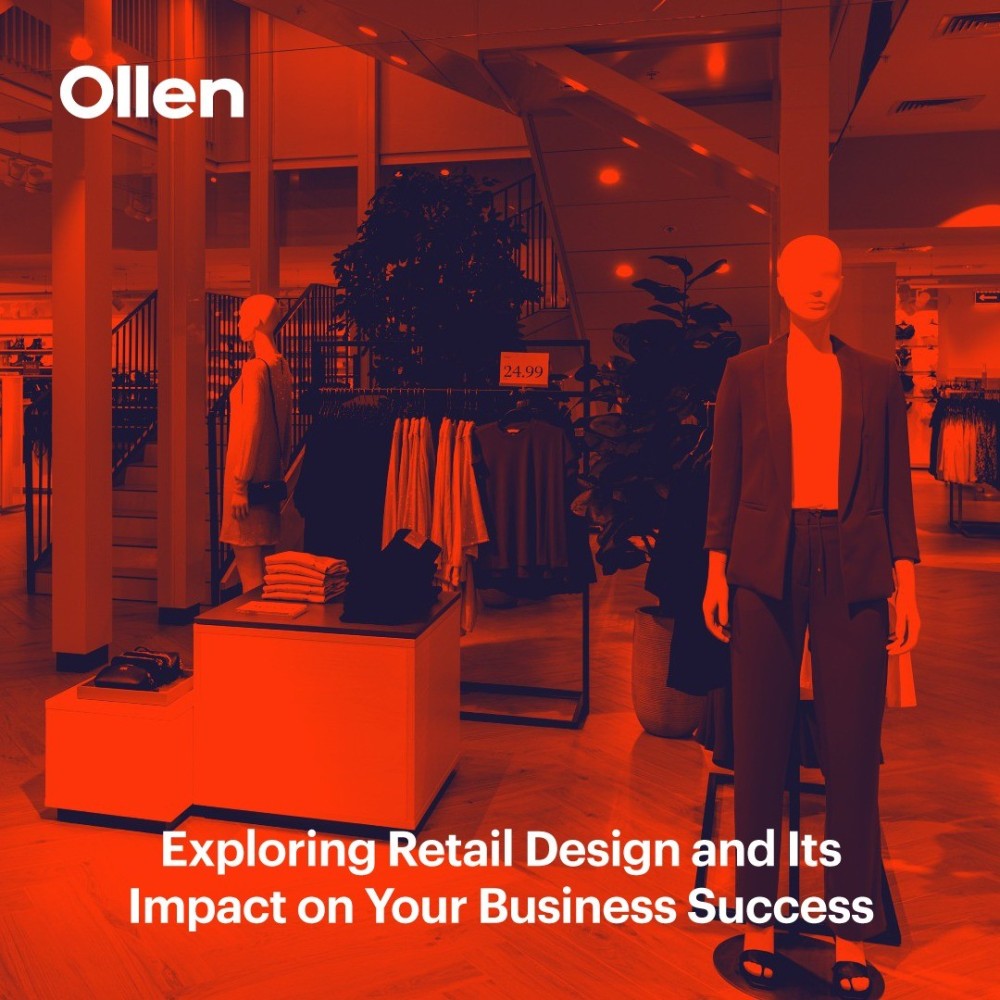 Ollen

24.99

Exploring Retail Design and Its Impact on Your Business Success